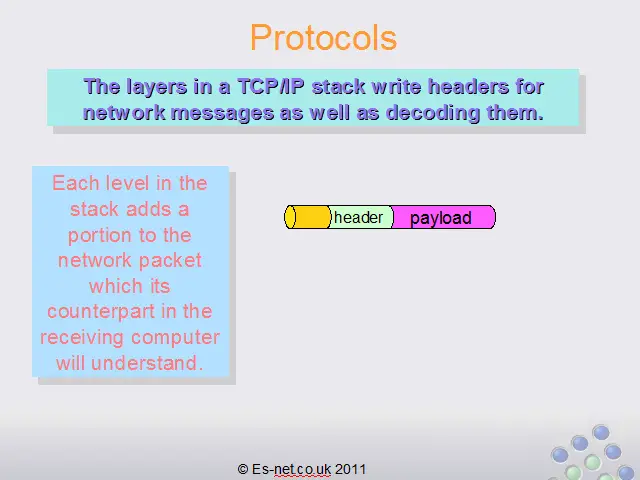 Protocols

The layers in a TCP/IP stack write headers for network messages as well as decoding them.

Each level in the stack adds a portion to the network packet which its counterpart in the receiving computer will understand.

header payload

© Es-net.co.uk 2011